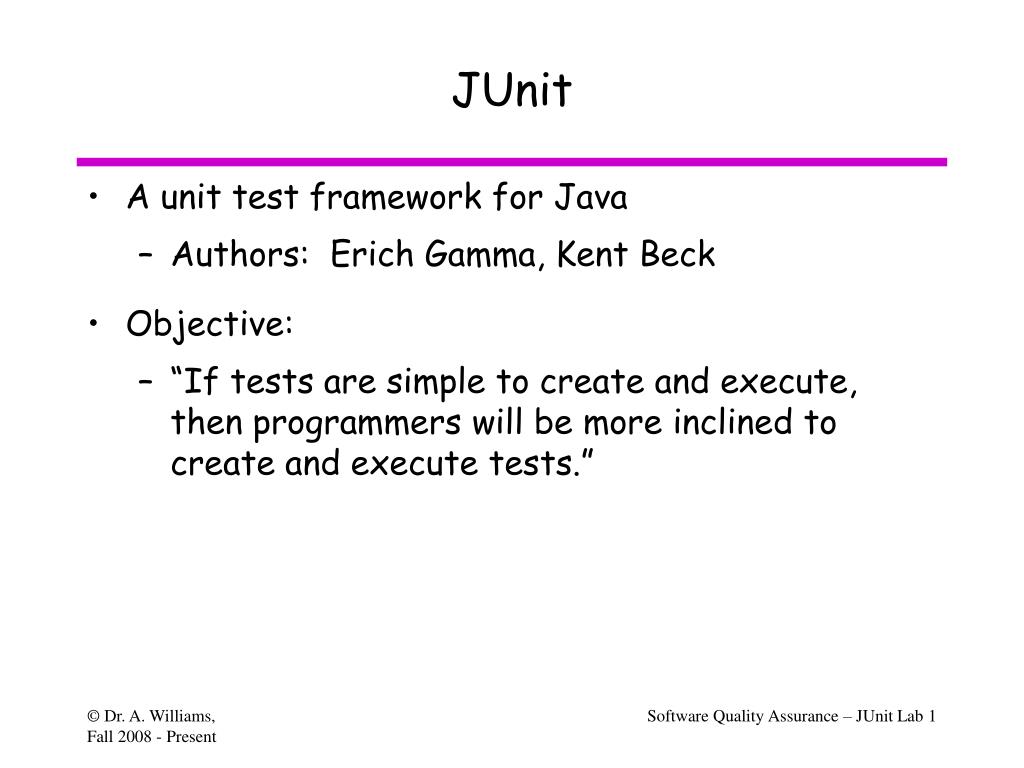 JUnit

• A unit test framework for Java
  – Authors: Erich Gamma, Kent Beck

• Objective:
  – “If tests are simple to create and execute, then programmers will be more inclined to create and execute tests.”

© Dr. A. Williams, Fall 2008 - Present

Software Quality Assurance – JUnit Lab 1